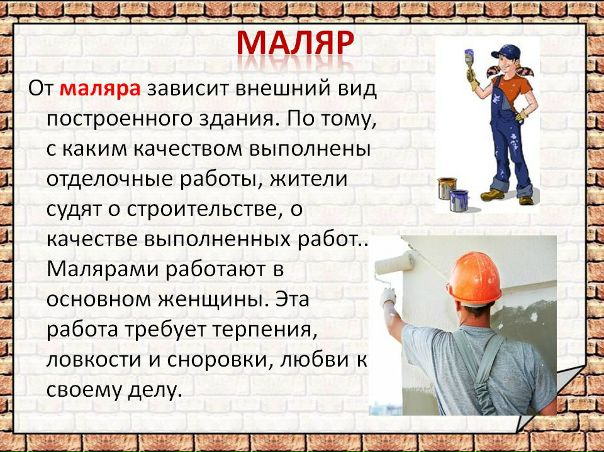 МАЛЯР

От маляра зависит внешний вид построенного здания. По тому, с каким качеством выполнены отделочные работы, жители судят о строительстве, о качестве выполненных работ.. Малярами работают в основном женщины. Эта работа требует терпения, ловкости и сноровки, любви к своему делу.